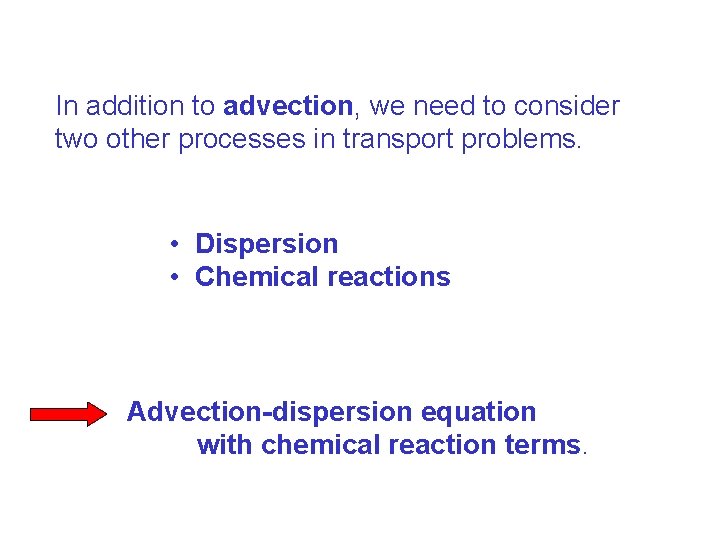 In addition to advection, we need to consider two other processes in transport problems.

• Dispersion
• Chemical reactions

Advection-dispersion equation with chemical reaction terms.